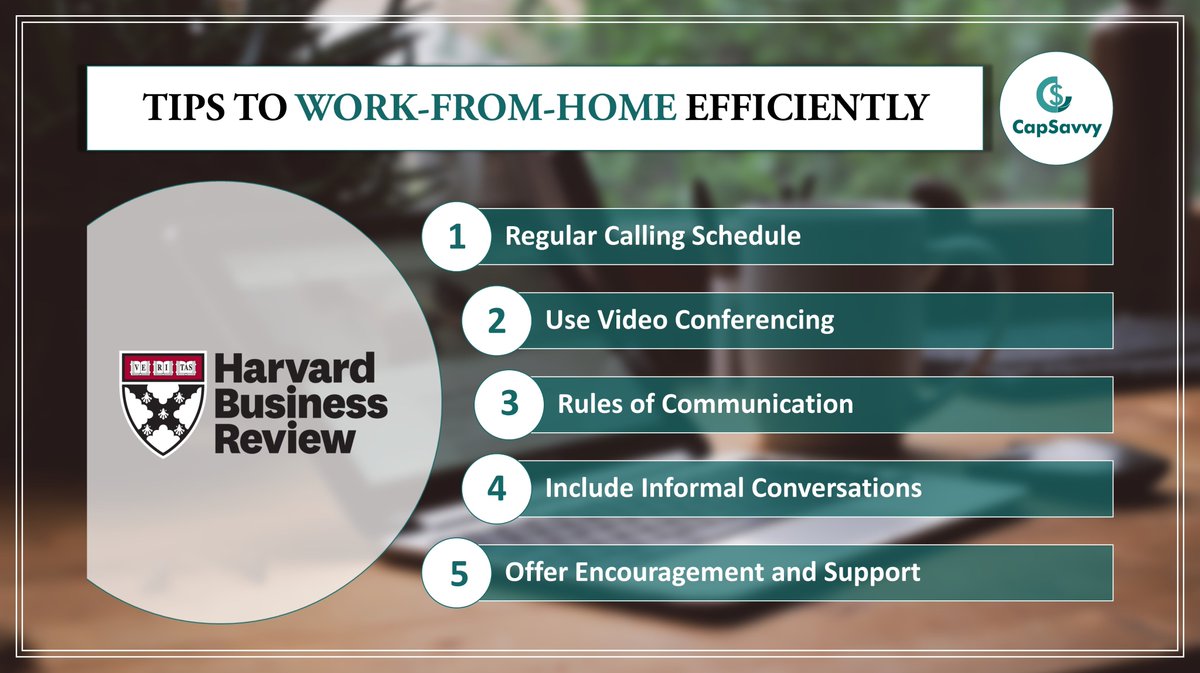 TIPS TO WORK-FROM-HOME EFFICIENTLY

CapSavvy

VE RI TAS

Harvard Business Review

1 Regular Calling Schedule

2 Use Video Conferencing

3 Rules of Communication

4 Include Informal Conversations

5 Offer Encouragement and Support